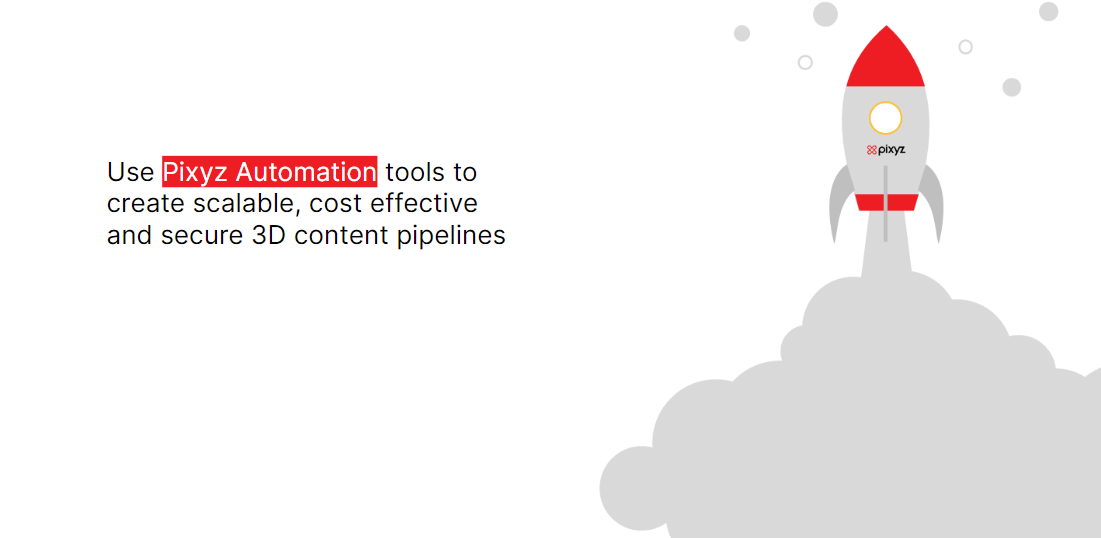 Use Pixyz Automation tools to create scalable, cost effective and secure 3D content pipelines

pixyz